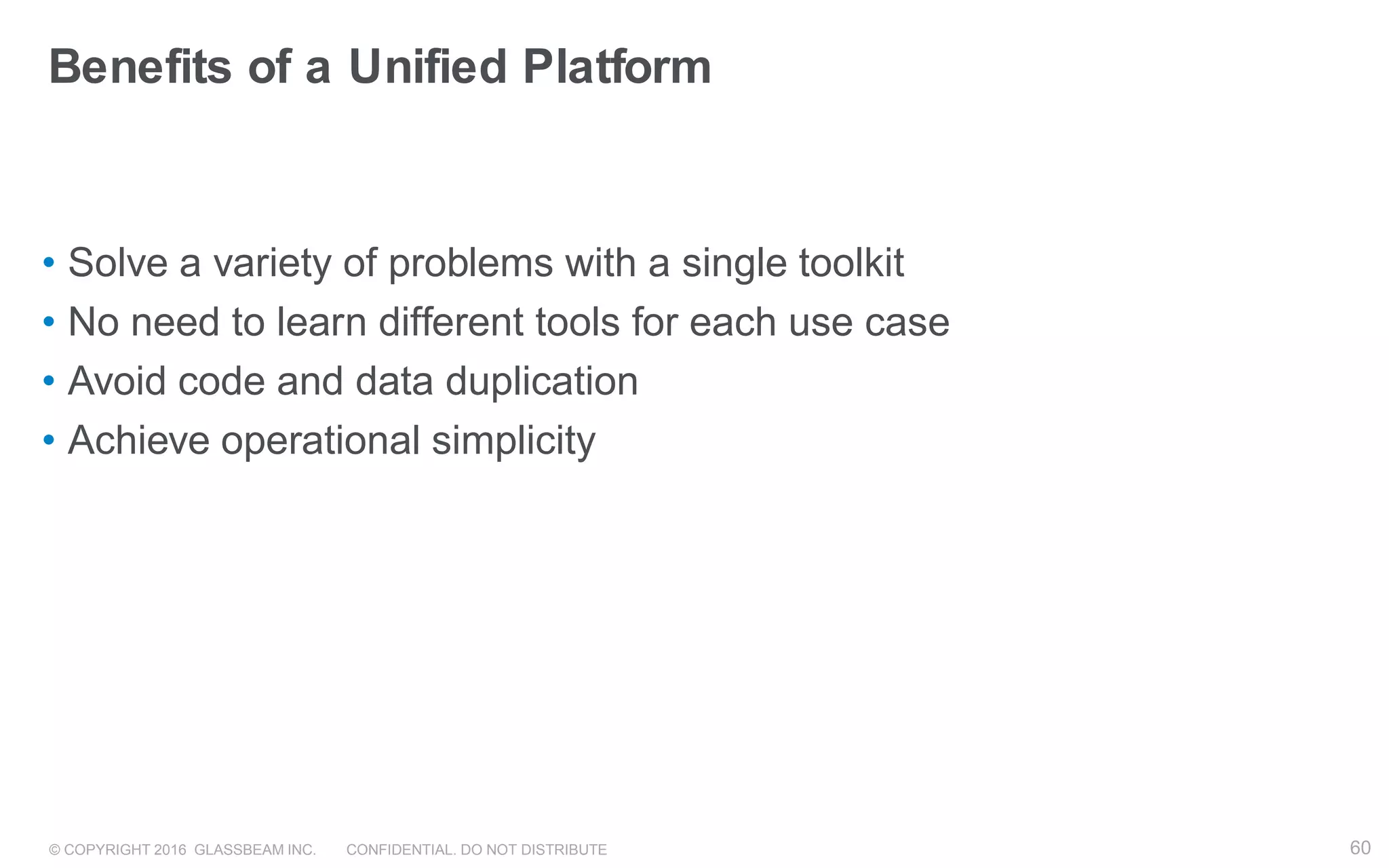 Benefits of a Unified Platform

• Solve a variety of problems with a single toolkit
• No need to learn different tools for each use case
• Avoid code and data duplication
• Achieve operational simplicity

© COPYRIGHT 2016 GLASSBEAM INC. CONFIDENTIAL. DO NOT DISTRIBUTE 60